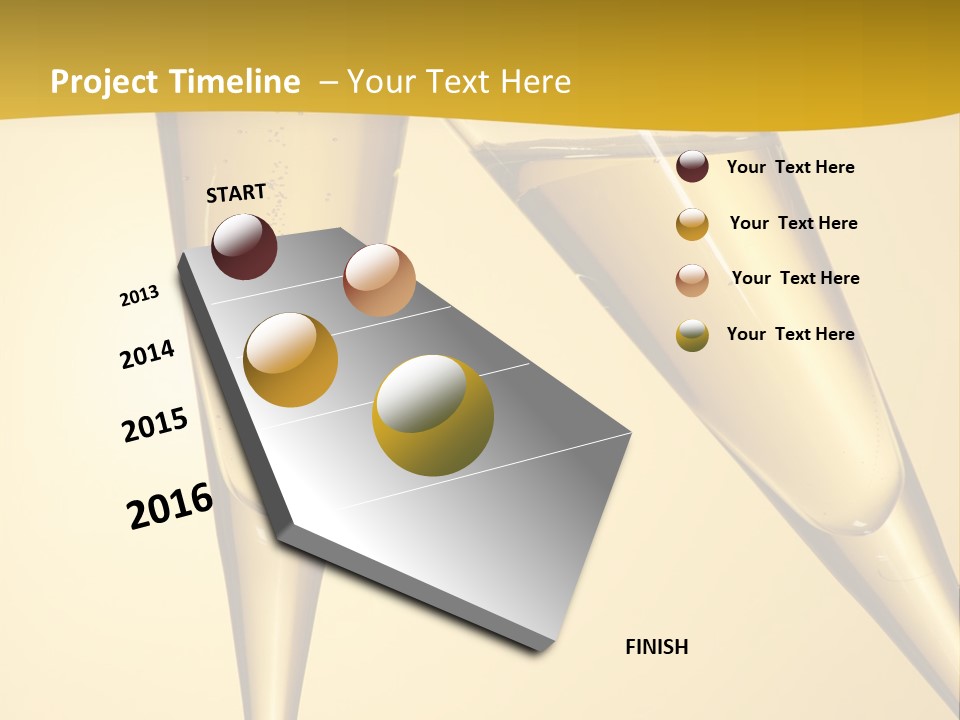 Project Timeline – Your Text Here

START

2013

2014

2015

2016

FINISH

Your Text Here

Your Text Here

Your Text Here

Your Text Here